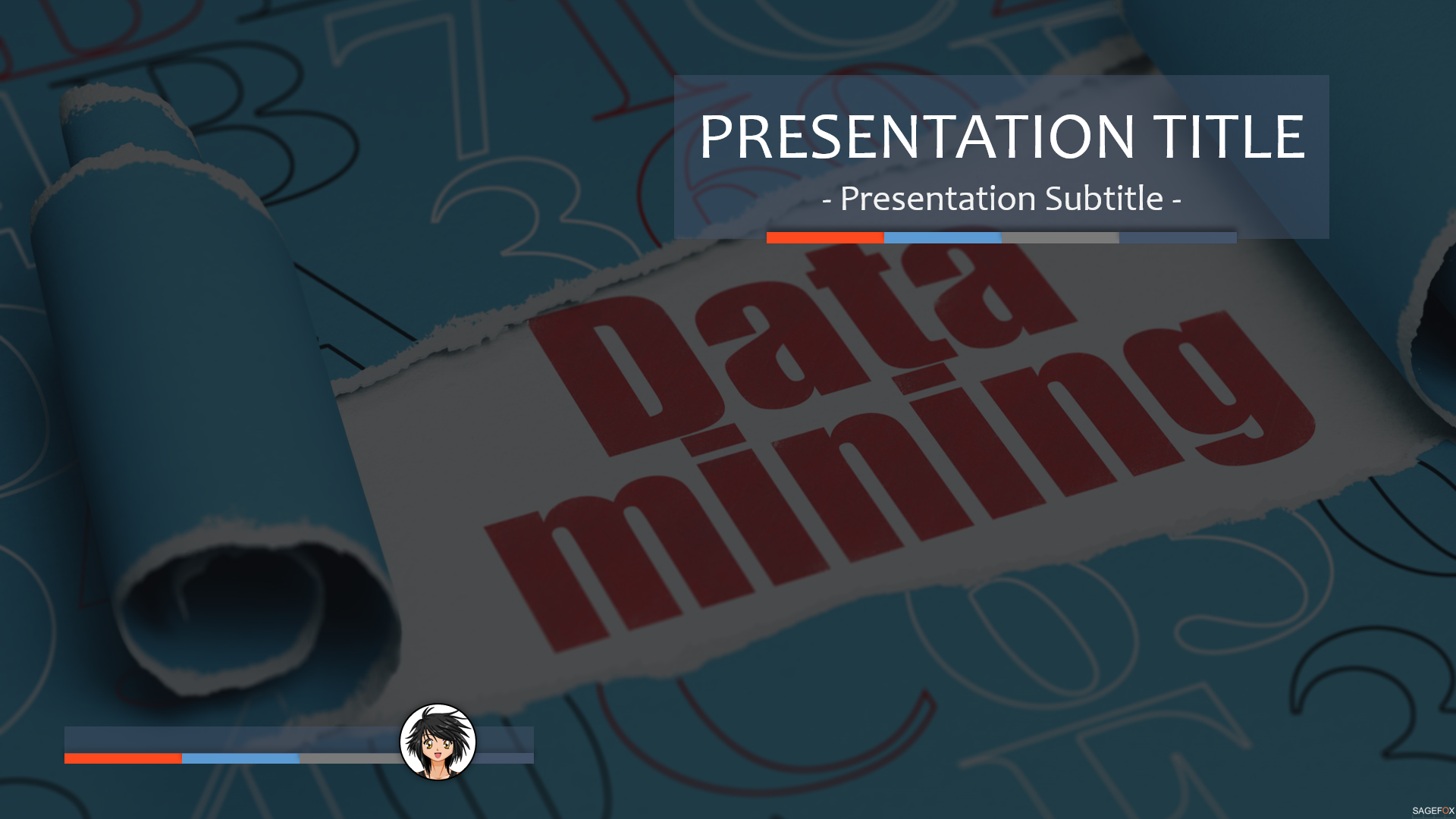 PRESENTATION TITLE

- Presentation Subtitle -

Data mining

SAGEFOX